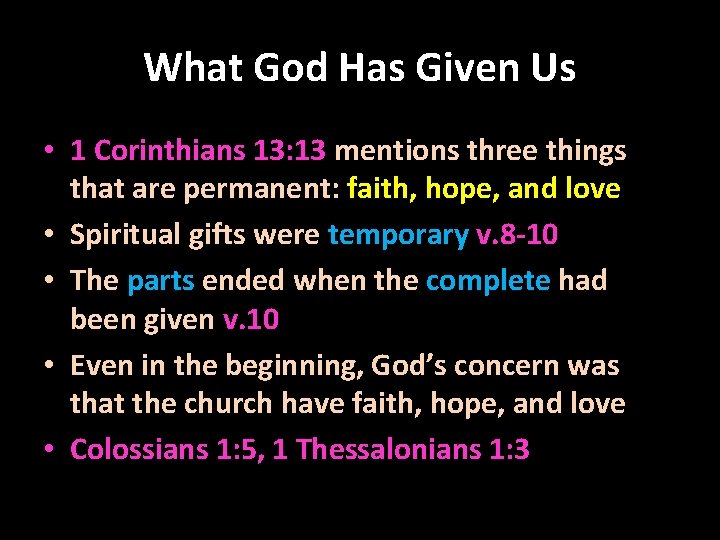 What God Has Given Us

• 1 Corinthians 13:13 mentions three things that are permanent: faith, hope, and love
• Spiritual gifts were temporary v.8-10
• The parts ended when the complete had been given v.10
• Even in the beginning, God's concern was that the church have faith, hope, and love
• Colossians 1:5, 1 Thessalonians 1:3